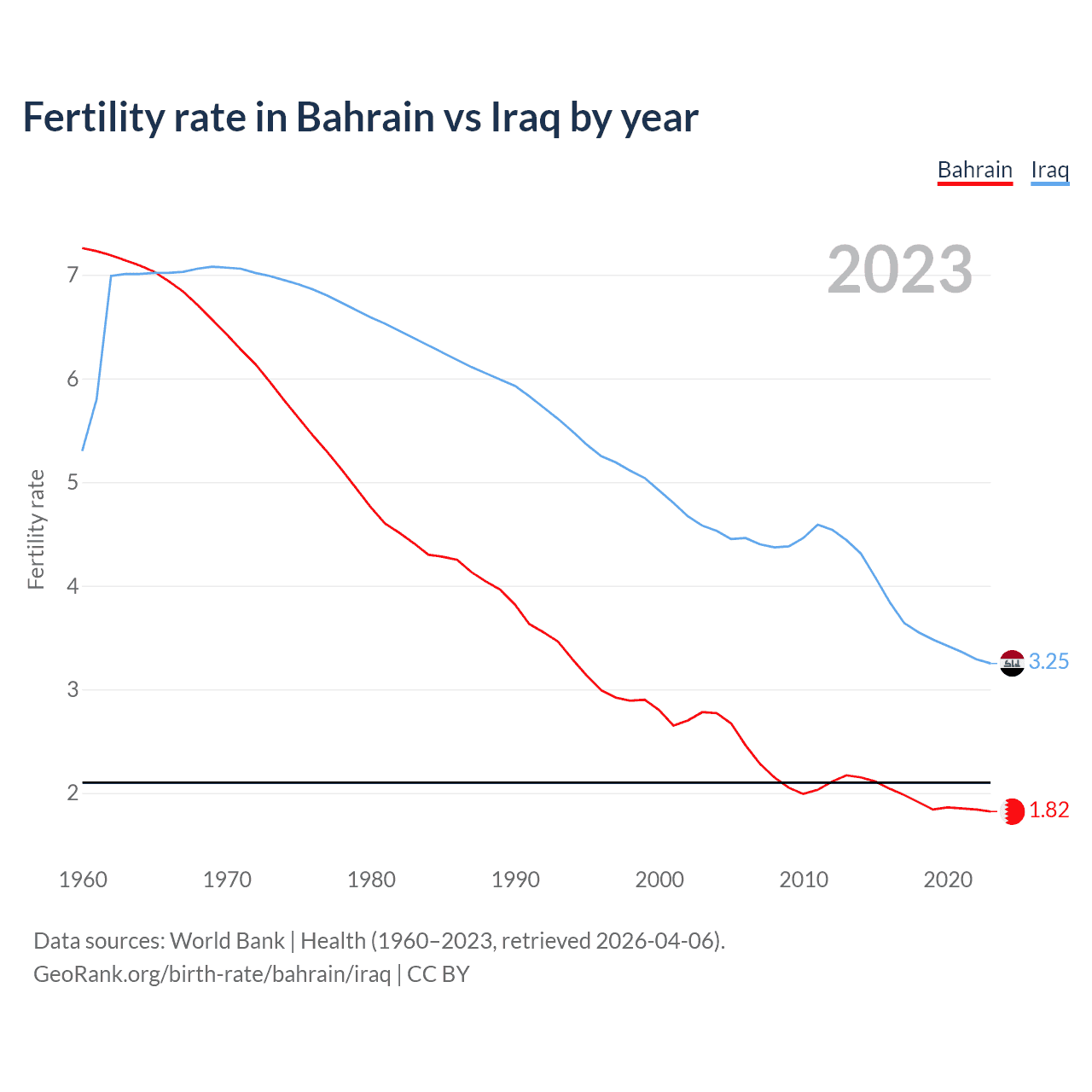 Fertility rate in Bahrain vs Iraq by year

Bahrain Iraq

2023

Fertility rate

7
6
5
4
3
2

3.25
1.82

1960 1970 1980 1990 2000 2010 2020

Data sources: World Bank | Health (1960–2023, retrieved 2026-04-06).
GeoRank.org/birth-rate/bahrain/iraq | CC BY